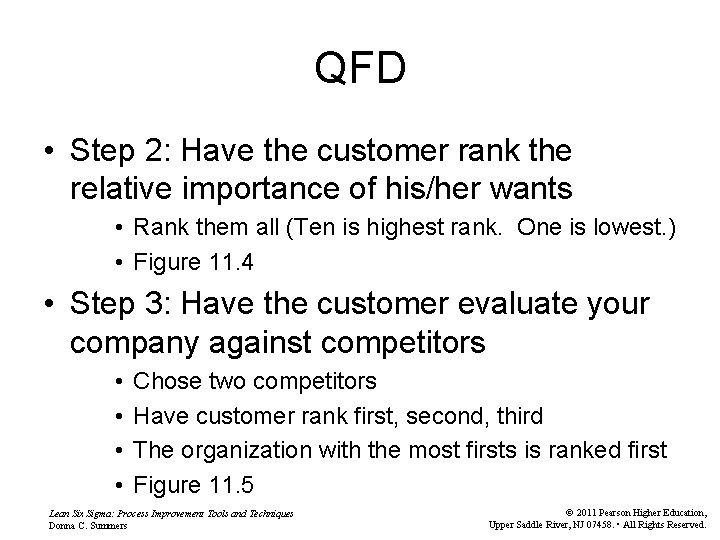 QFD

• Step 2: Have the customer rank the relative importance of his/her wants

• Rank them all (Ten is highest rank. One is lowest.)
• Figure 11.4

• Step 3: Have the customer evaluate your company against competitors

• Chose two competitors
• Have customer rank first, second, third
• The organization with the most firsts is ranked first
• Figure 11.5

Lean Six Sigma: Process Improvement Tools and Techniques
Donna C. Summers

© 2011 Pearson Higher Education, Upper Saddle River, NJ 07458. • All Rights Reserved.